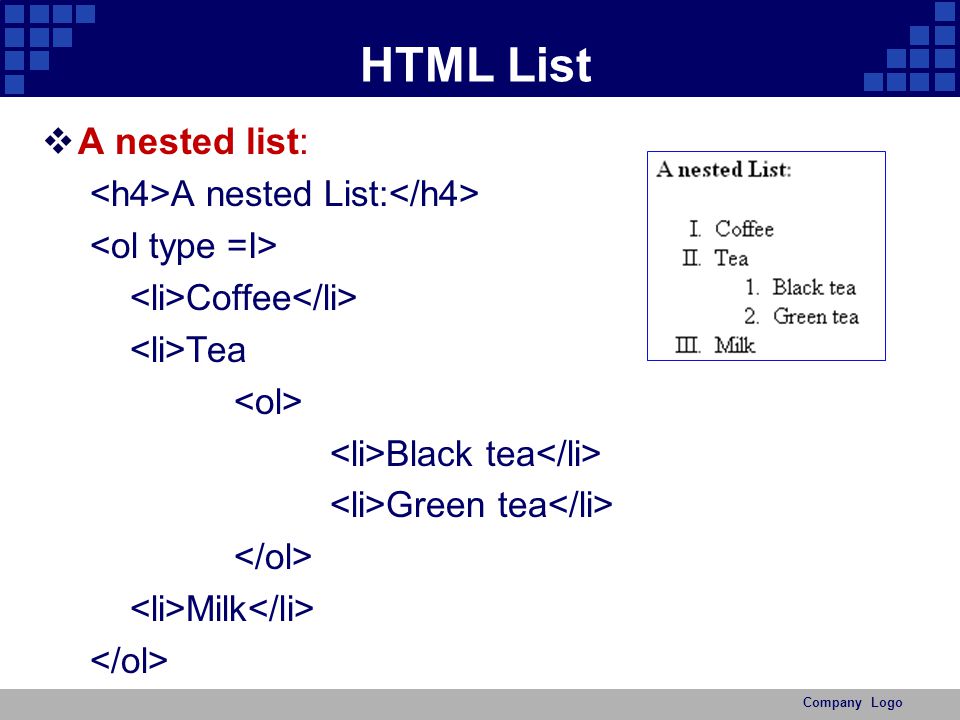 HTML List

❖ A nested list:

<h4>A nested List:</h4>
<ol type =I>
<li>Coffee</li>
<li>Tea
<ol>
<li>Black tea</li>
<li>Green tea</li>
</ol>
<li>Milk</li>
</ol>

A nested List:

I. Coffee
II. Tea
1. Black tea
2. Green tea
III. Milk

Company Logo